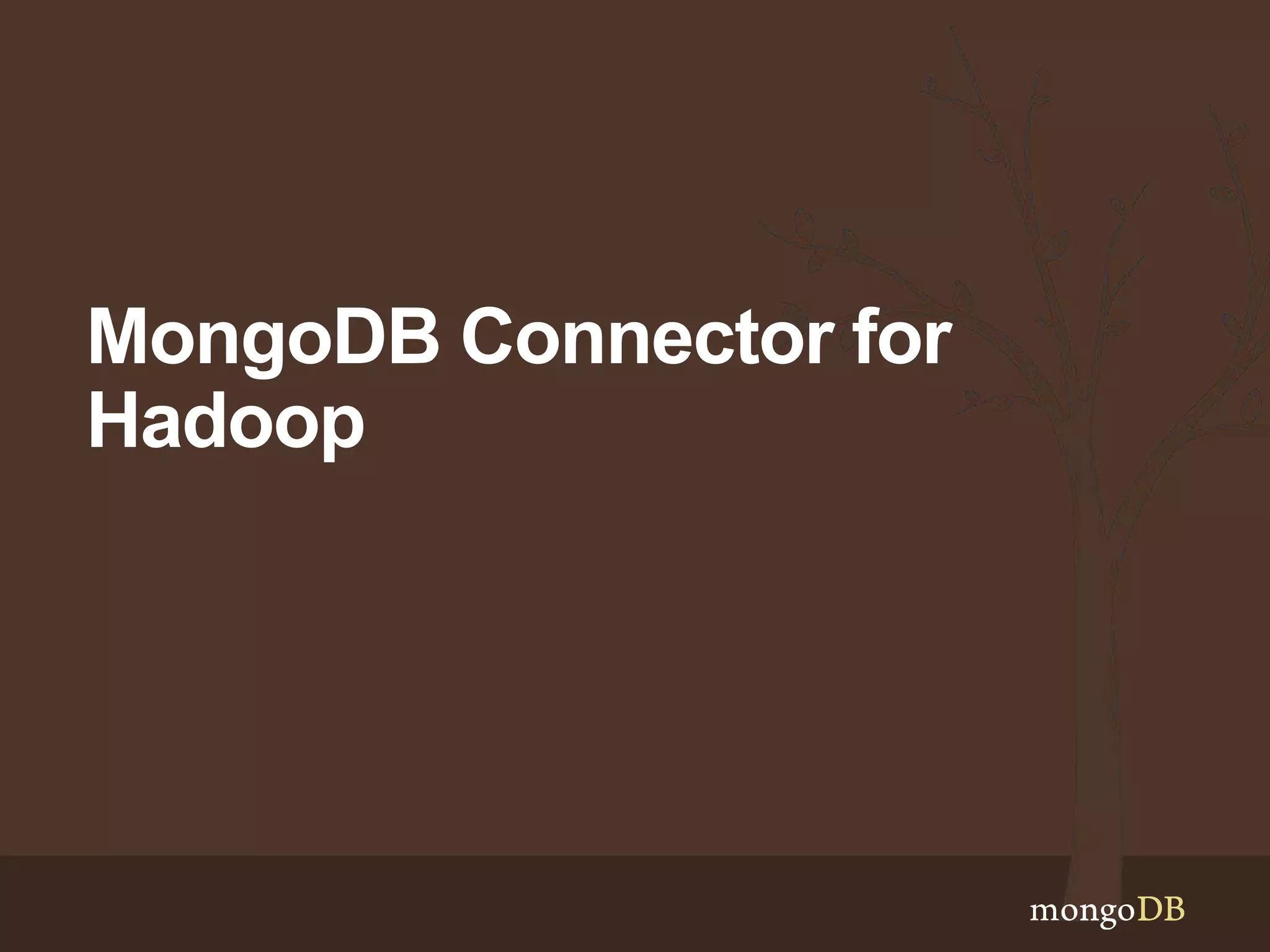 MongoDB Connector for Hadoop

mongoDB